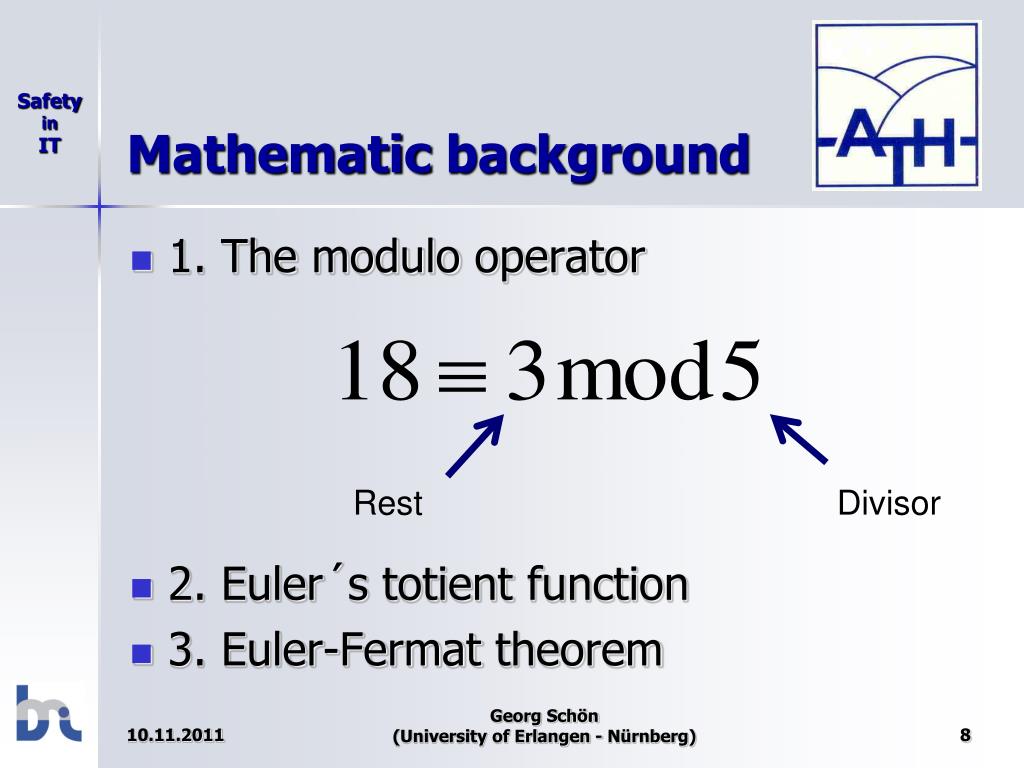 Safety in IT

Mathematic background

-ATH-

1. The modulo operator

$18 \equiv 3 \bmod 5$

Rest

Divisor

2. Euler´s totient function

3. Euler-Fermat theorem

10.11.2011

Georg Schön
(University of Erlangen - Nürnberg)

8